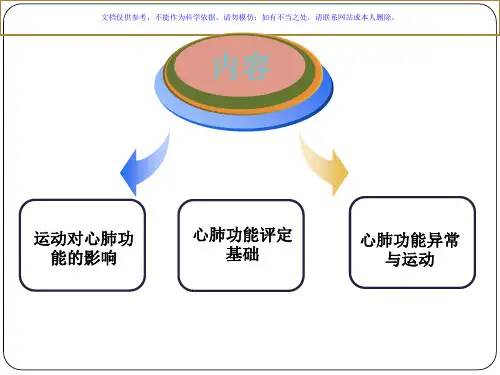 文档仅供参考，不能作为科学依据，请勿模仿；如有不当之处，请联系网站或本人删除。

内容

运动对心肺功能的影响

心肺功能评定基础

心肺功能异常与运动